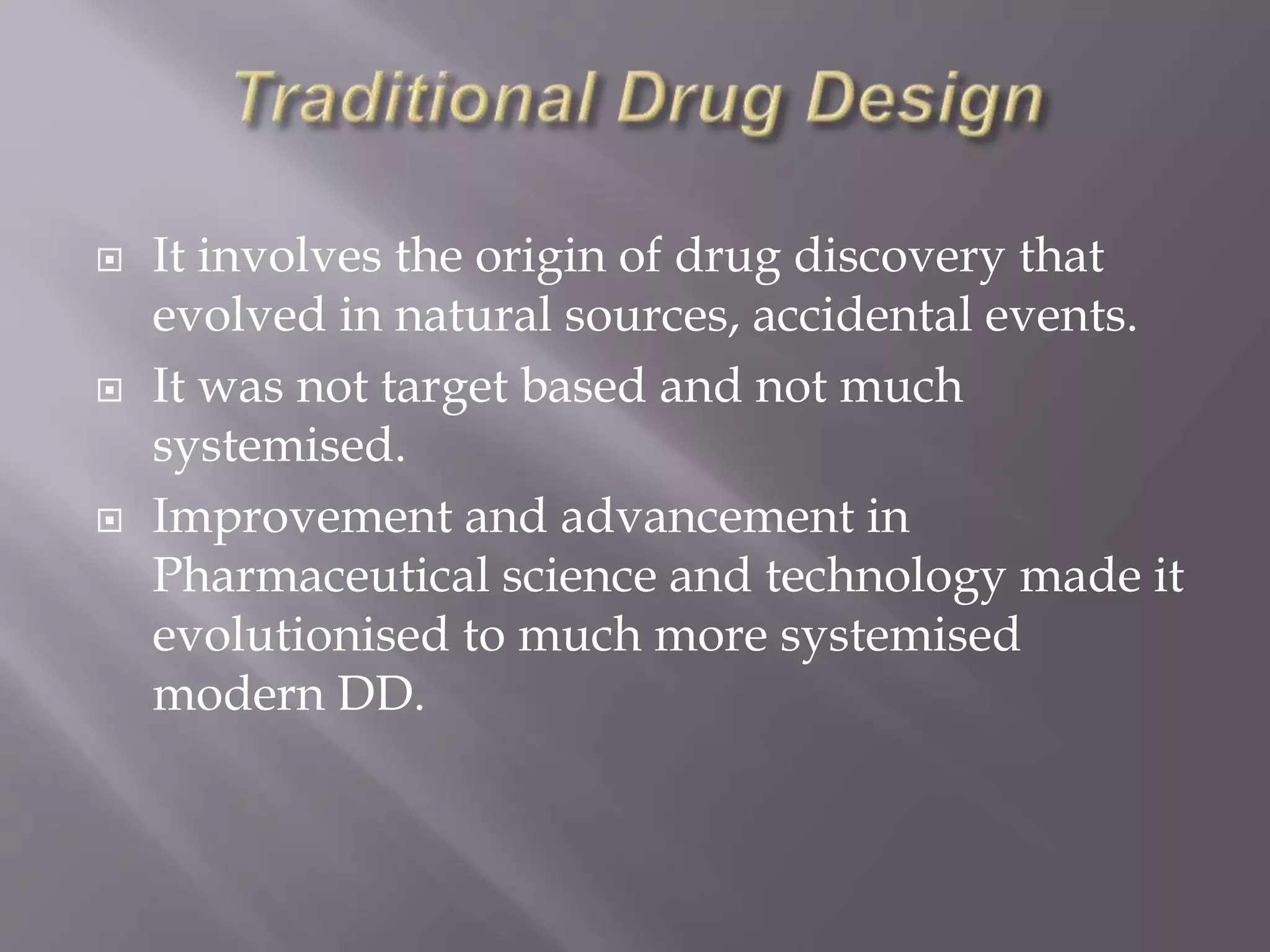 Traditional Drug Design

It involves the origin of drug discovery that evolved in natural sources, accidental events.

It was not target based and not much systemised.

Improvement and advancement in Pharmaceutical science and technology made it evolutionised to much more systemised modern DD.